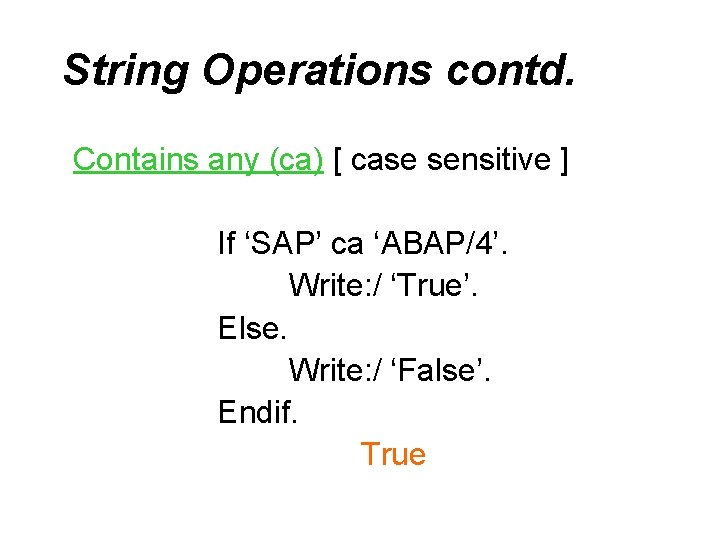 String Operations contd.

Contains any (ca) [ case sensitive ]

If ‘SAP’ ca ‘ABAP/4’.
Write:/ ‘True’.
Else.
Write:/ ‘False’.
Endif.
True